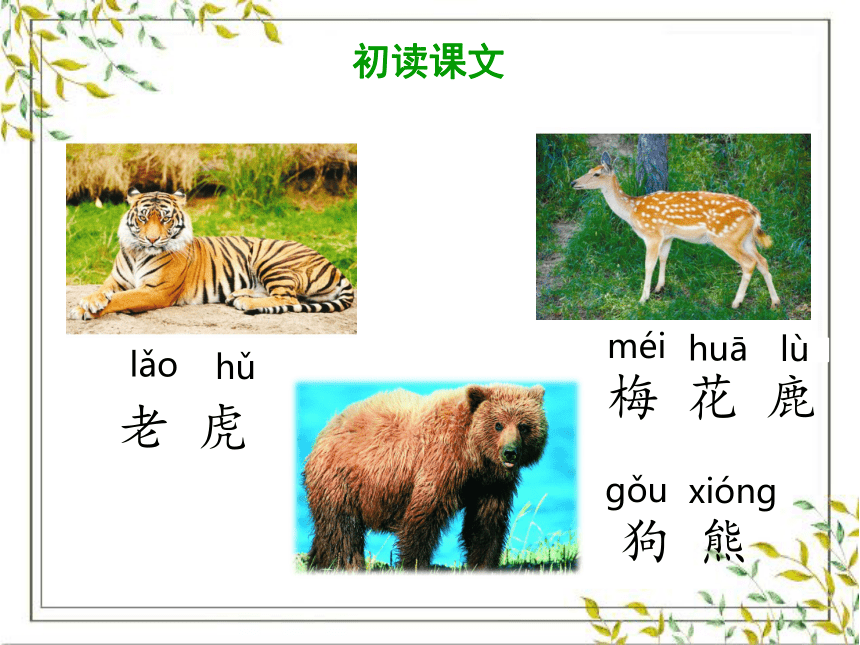 初读课文

lǎo hǔ
老 虎

méi huā lù
梅 花 鹿

gǒu xióng
狗 熊